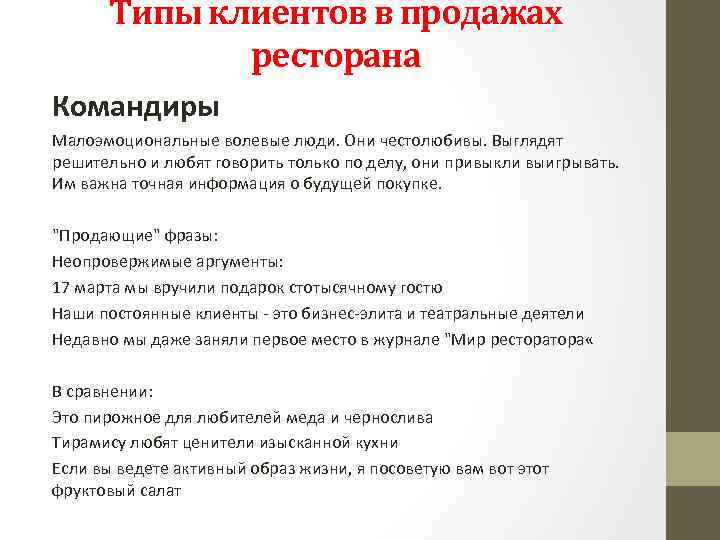 Типы клиентов в продажах ресторана

Командиры

Малоэмоциональные волевые люди. Они честолюбивы. Выглядят решительно и любят говорить только по делу, они привыкли выигрывать. Им важна точная информация о будущей покупке.

"Продающие" фразы:
Неопровержимые аргументы:
17 марта мы вручили подарок стотысячному гостю
Наши постоянные клиенты - это бизнес-элита и театральные деятели
Недавно мы даже заняли первое место в журнале "Мир ресторатора«

В сравнении:
Это пирожное для любителей меда и чернослива
Тирамису любят ценители изысканной кухни
Если вы ведете активный образ жизни, я посоветую вам вот этот фруктовый салат